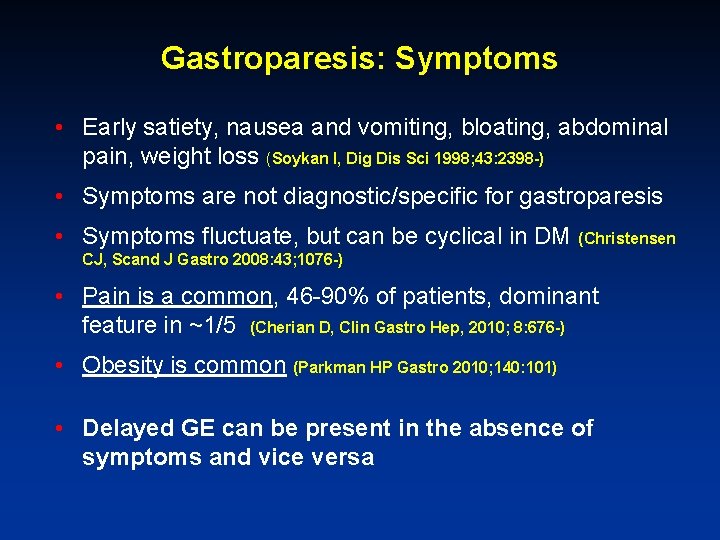 Gastroparesis: Symptoms

• Early satiety, nausea and vomiting, bloating, abdominal pain, weight loss (Soykan I, Dig Dis Sci 1998;43:2398-)

• Symptoms are not diagnostic/specific for gastroparesis

• Symptoms fluctuate, but can be cyclical in DM (Christensen CJ, Scand J Gastro 2008:43;1076-)

• Pain is a common, 46-90% of patients, dominant feature in ~1/5 (Cherian D, Clin Gastro Hep, 2010; 8:676-)

• Obesity is common (Parkman HP Gastro 2010;140:101)

• Delayed GE can be present in the absence of symptoms and vice versa